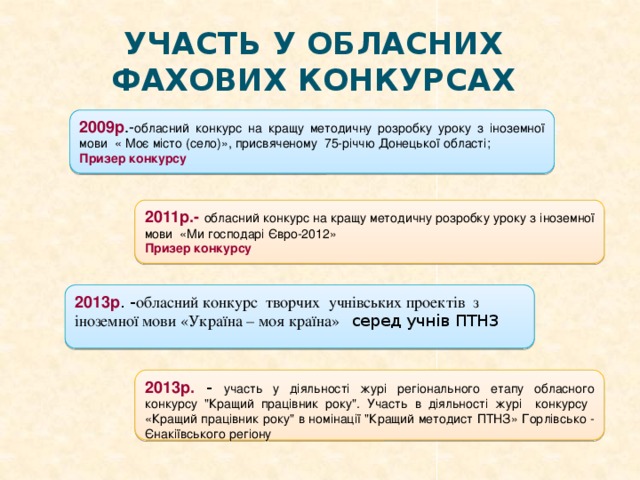 УЧАСТЬ У ОБЛАСНИХ ФАХОВИХ КОНКУРСАХ

2009р.-обласний конкурс на кращу методичну розробку уроку з іноземної мови « Моє місто (село)», присвяченому 75-річчю Донецької області;
Призер конкурсу

2011р.- обласний конкурс на кращу методичну розробку уроку з іноземної мови «Ми господарі Євро-2012»
Призер конкурсу

2013р. -обласний конкурс творчих учнівських проектів з іноземної мови «Україна – моя країна» серед учнів ПТНЗ

2013р. - участь у діяльності журі регіонального етапу обласного конкурсу "Кращий працівник року". Участь в діяльності журі конкурсу «Кращий працівник року" в номінації "Кращий методист ПТНЗ» Горлівсько - Єнакіївського регіону